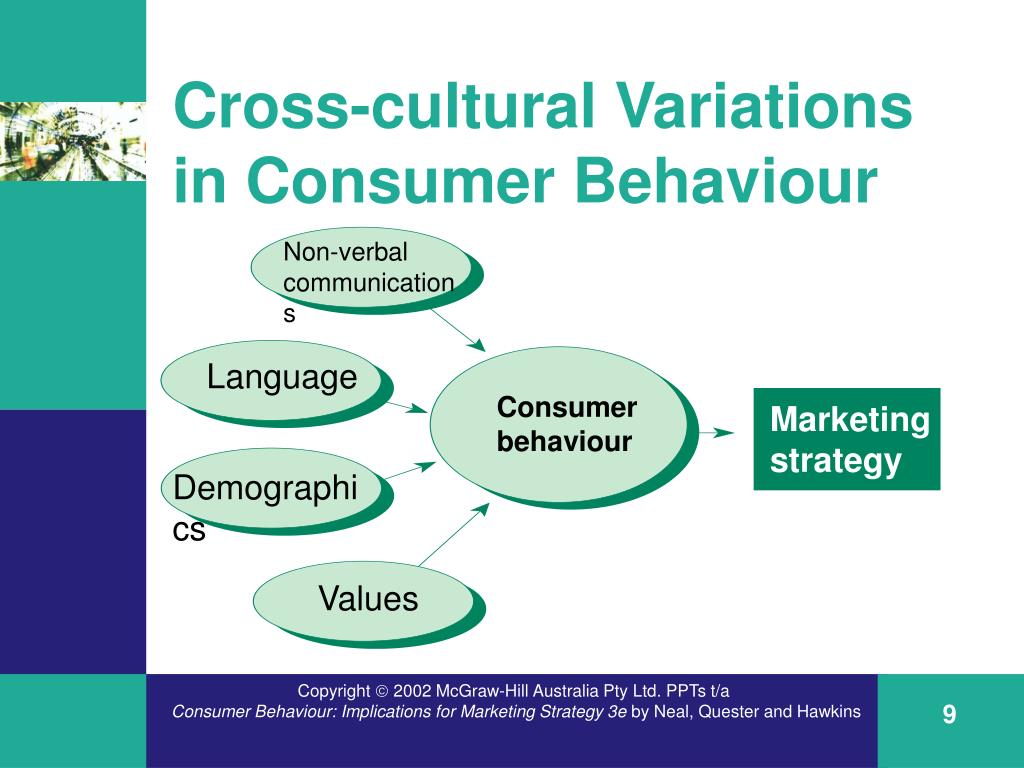 Cross-cultural Variations in Consumer Behaviour

Non-verbal communications

Language

Demographics

Values

Consumer behaviour

Marketing strategy

Copyright © 2002 McGraw-Hill Australia Pty Ltd. PPTs t/a
Consumer Behaviour: Implications for Marketing Strategy 3e by Neal, Quester and Hawkins

9